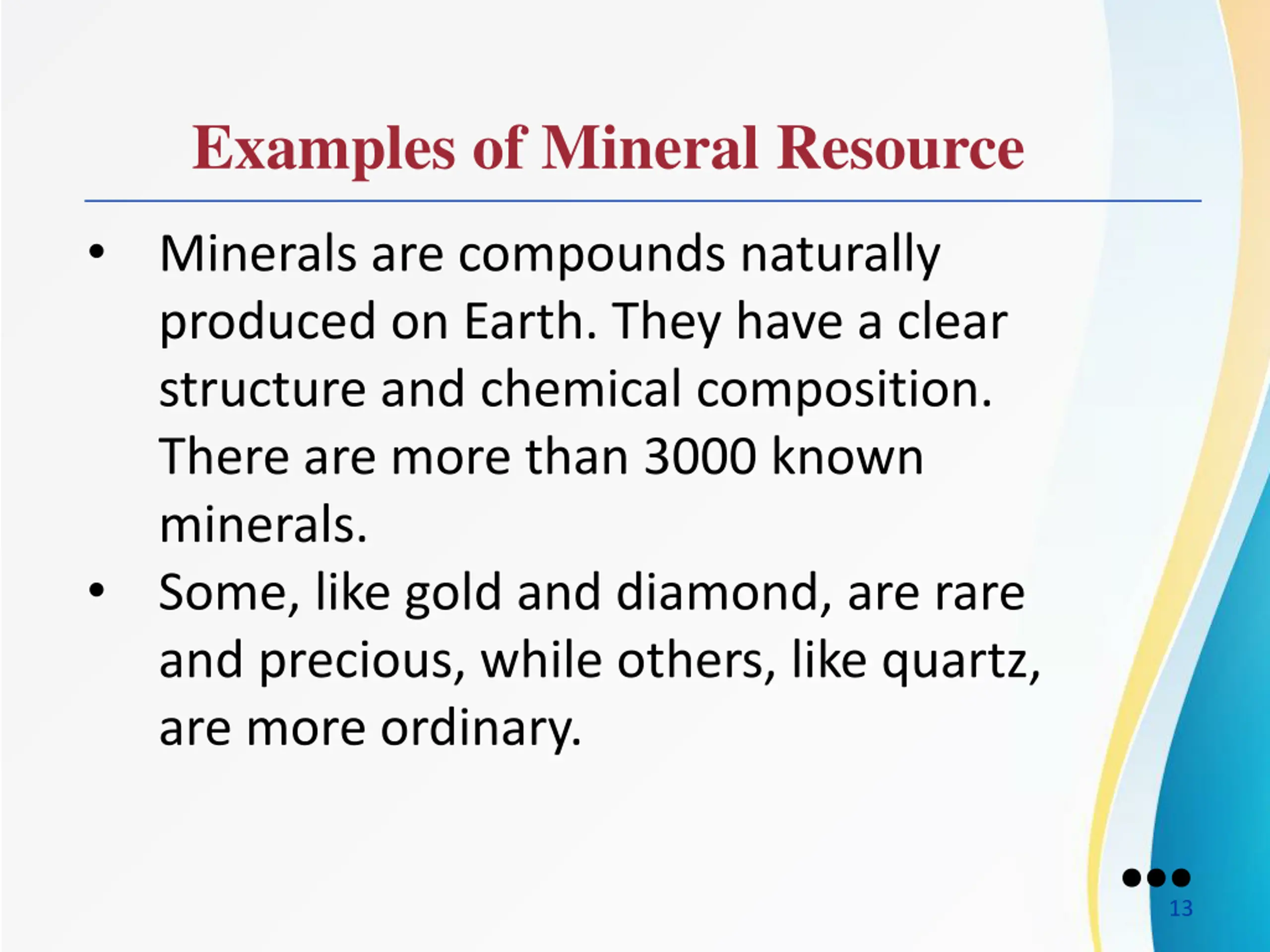 Examples of Mineral Resource

• Minerals are compounds naturally produced on Earth. They have a clear structure and chemical composition. There are more than 3000 known minerals.

• Some, like gold and diamond, are rare and precious, while others, like quartz, are more ordinary.

13